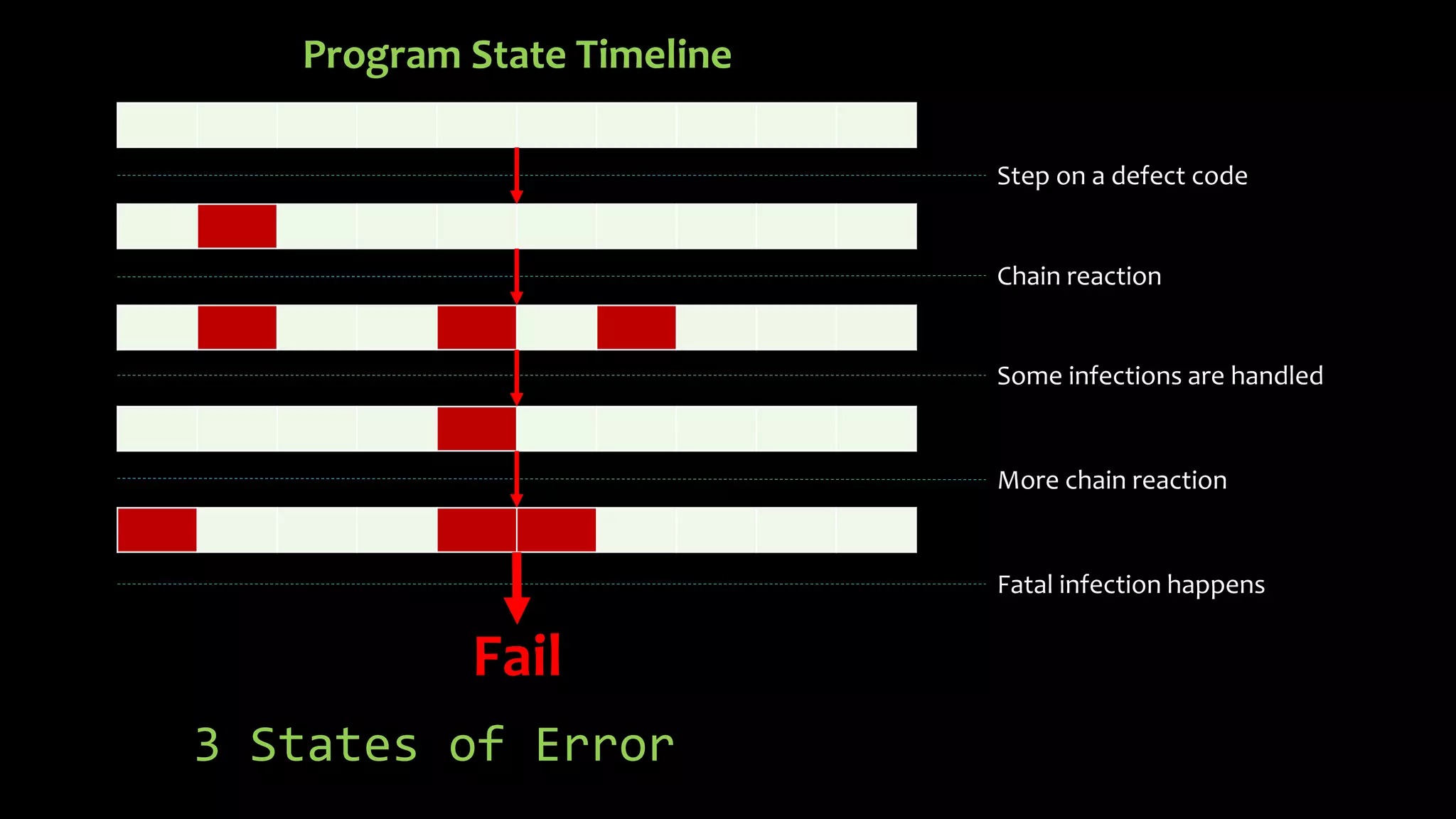 Program State Timeline

Step on a defect code

Chain reaction

Some infections are handled

More chain reaction

Fatal infection happens

Fail

3 States of Error